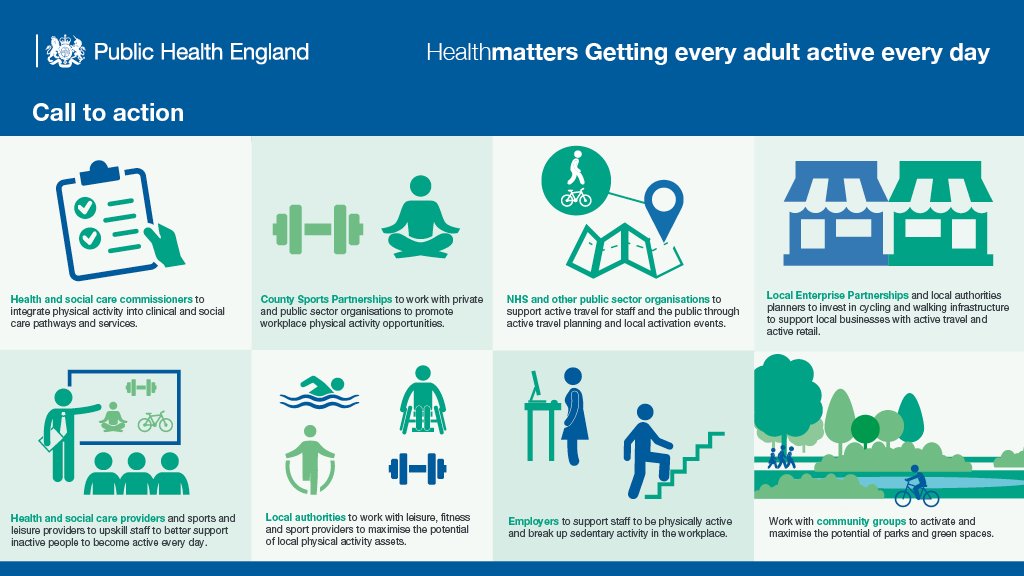 Public Health England

Healthmatters Getting every adult active every day

Call to action

Health and social care commissioners to integrate physical activity into clinical and social care pathways and services.

County Sports Partnerships to work with private and public sector organisations to promote workplace physical activity opportunities.

NHS and other public sector organisations to support active travel for staff and the public through active travel planning and local activation events.

Local Enterprise Partnerships and local authorities planners to invest in cycling and walking infrastructure to support local businesses with active travel and active retail.

Health and social care providers and sports and leisure providers to upskill staff to better support inactive people to become active every day.

Local authorities to work with leisure, fitness and sport providers to maximise the potential of local physical activity assets.

Employers to support staff to be physically active and break up sedentary activity in the workplace.

Work with community groups to activate and maximise the potential of parks and green spaces.